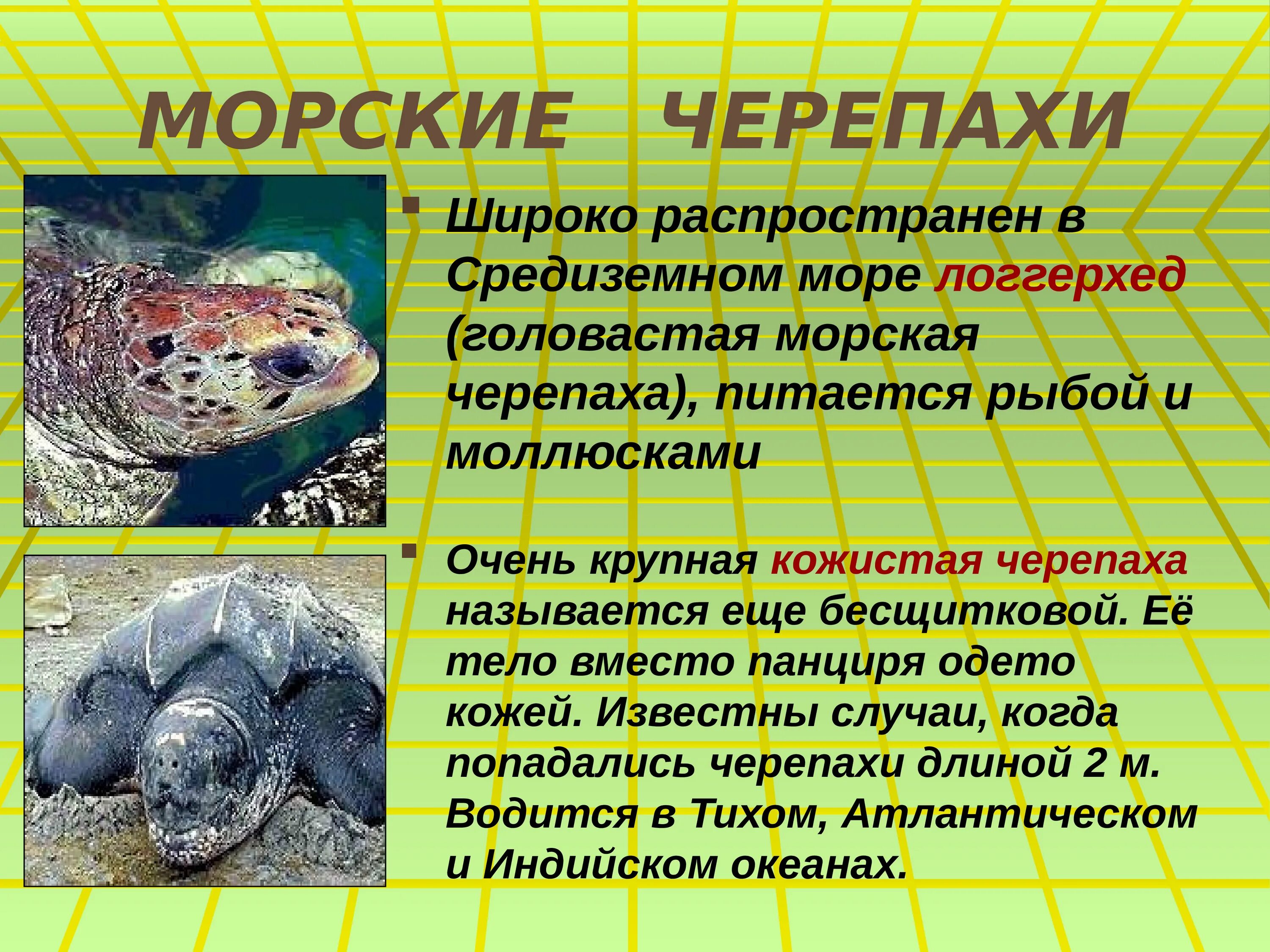 МОРСКИЕ ЧЕРЕПАХИ

Широко распространен в Средиземном море логгерхед (головастая морская черепаха), питается рыбой и моллюсками

Очень крупная кожистая черепаха называется еще бесщитковой. Её тело вместо панциря одето кожей. Известны случаи, когда попадались черепахи длиной 2 м. Водится в Тихом, Атлантическом и Индийском океанах.